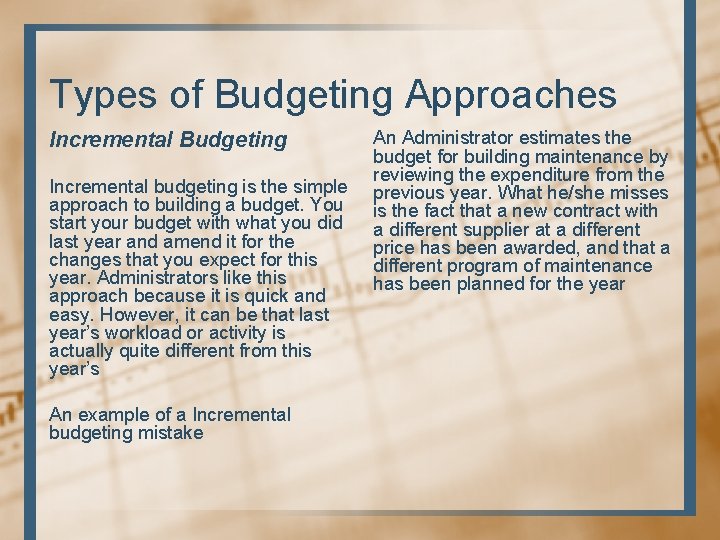 Types of Budgeting Approaches

Incremental Budgeting

Incremental budgeting is the simple approach to building a budget. You start your budget with what you did last year and amend it for the changes that you expect for this year. Administrators like this approach because it is quick and easy. However, it can be that last year's workload or activity is actually quite different from this year's

An example of a Incremental budgeting mistake

An Administrator estimates the budget for building maintenance by reviewing the expenditure from the previous year. What he/she misses is the fact that a new contract with a different supplier at a different price has been awarded, and that a different program of maintenance has been planned for the year